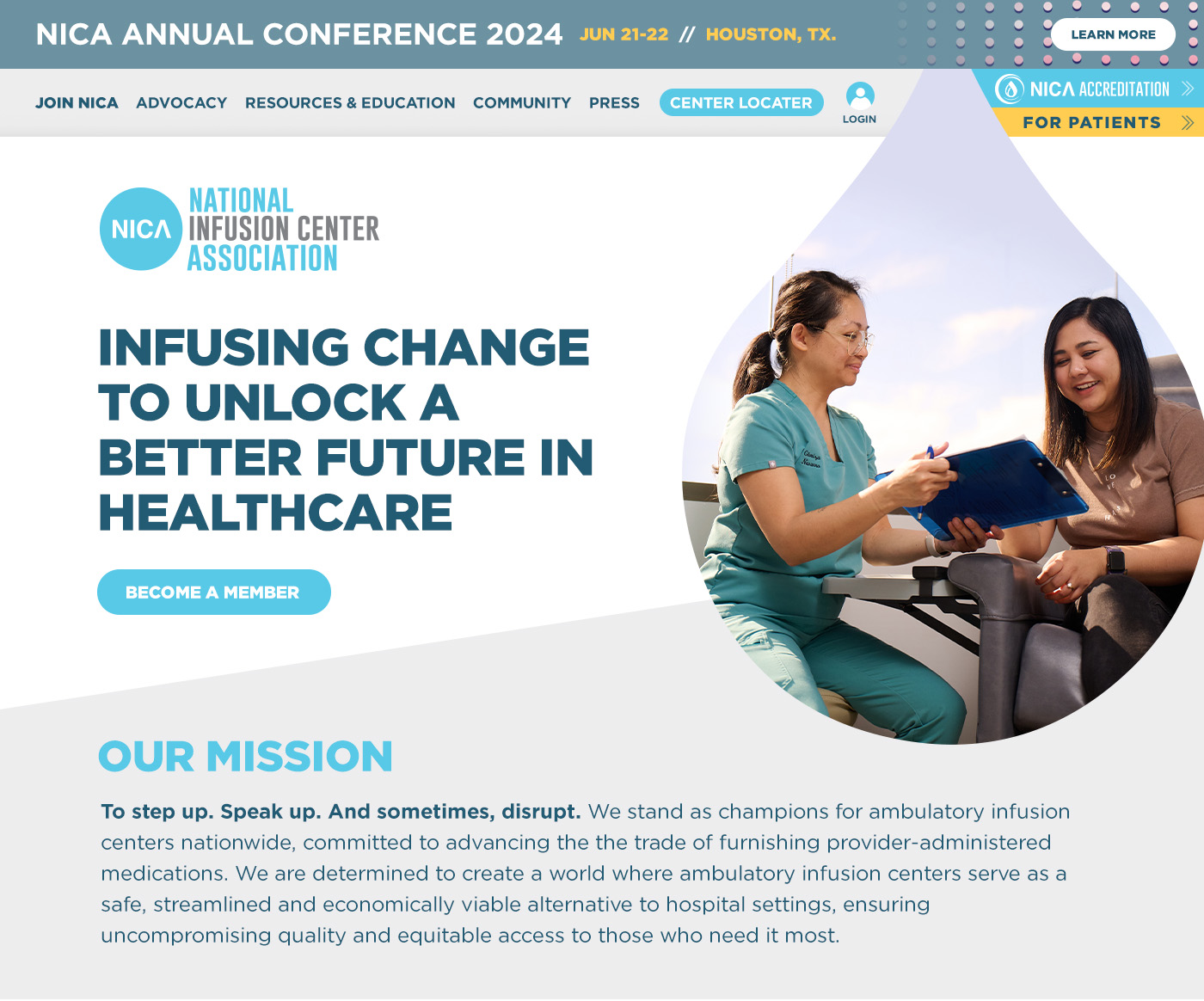 NICA ANNUAL CONFERENCE 2024 JUN 21-22 // HOUSTON, TX. LEARN MORE

JOIN NICA ADVOCACY RESOURCES & EDUCATION COMMUNITY PRESS CENTER LOCATER LOGIN

NICA ACCREDITATION

FOR PATIENTS

NICA NATIONAL INFUSION CENTER ASSOCIATION

INFUSING CHANGE TO UNLOCK A BETTER FUTURE IN HEALTHCARE

BECOME A MEMBER

OUR MISSION

To step up. Speak up. And sometimes, disrupt. We stand as champions for ambulatory infusion centers nationwide, committed to advancing the the trade of furnishing provider-administered medications. We are determined to create a world where ambulatory infusion centers serve as a safe, streamlined and economically viable alternative to hospital settings, ensuring uncompromising quality and equitable access to those who need it most.